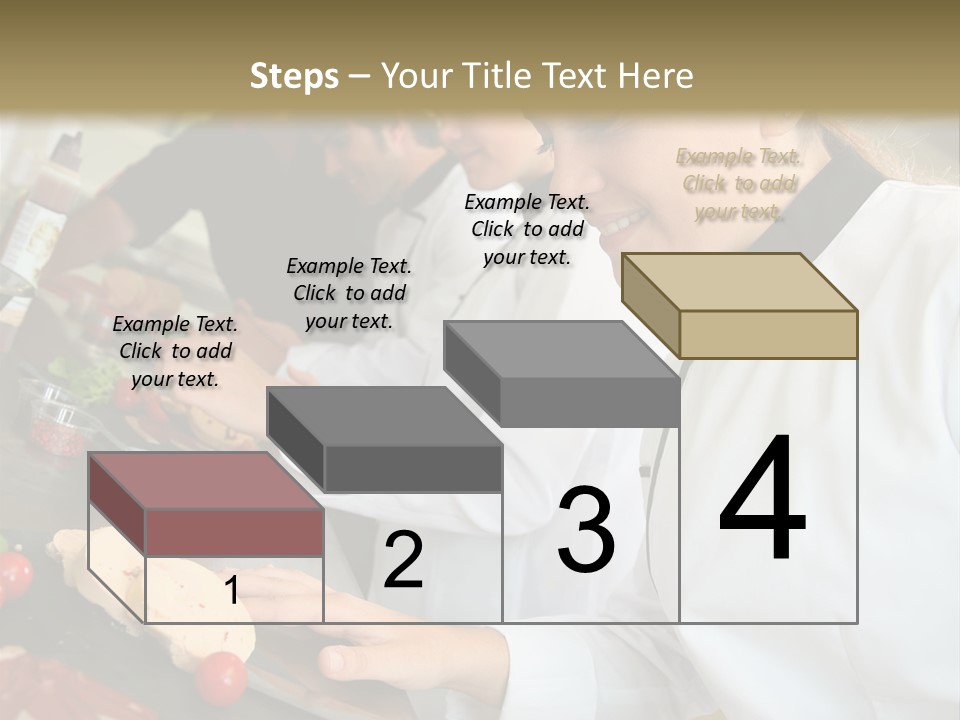 Steps – Your Title Text Here

Example Text. Click to add your text.

Example Text. Click to add your text.

Example Text. Click to add your text.

Example Text. Click to add your text.

1

2

3

4